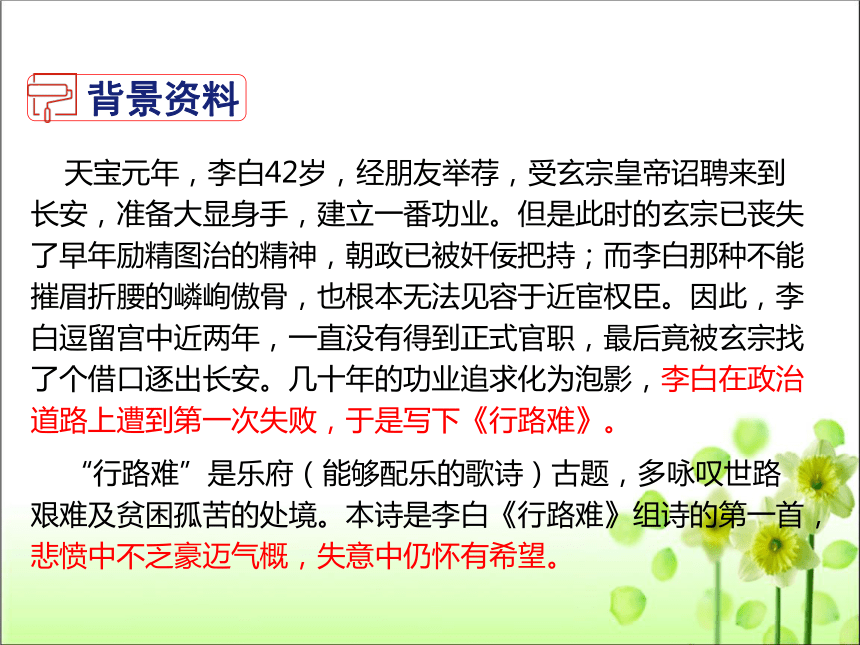 背景资料

天宝元年，李白42岁，经朋友举荐，受玄宗皇帝诏聘来到长安，准备大显身手，建立一番功业。但是此时的玄宗已丧失了早年励精图治的精神，朝政已被奸佞把持；而李白那种不能摧眉折腰的嶙峋傲骨，也根本无法见容于近宦权臣。因此，李白逗留宫中近两年，一直没有得到正式官职，最后竟被玄宗找了个借口逐出长安。几十年的功业追求化为泡影，李白在政治道路上遭到第一次失败，于是写下《行路难》。

“行路难”是乐府（能够配乐的歌诗）古题，多咏叹世路艰难及贫困孤苦的处境。本诗是李白《行路难》组诗的第一首，悲愤中不乏豪迈气概，失意中仍怀有希望。